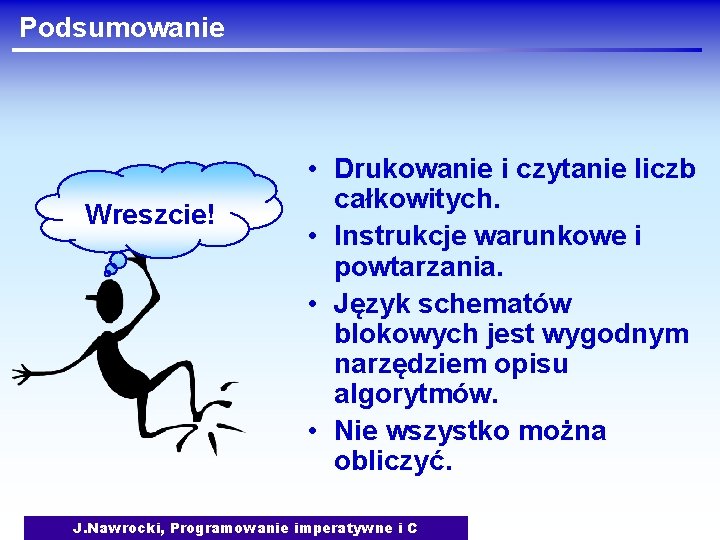 Podsumowanie

Wreszcie!

• Drukowanie i czytanie liczb całkowitych.
• Instrukcje warunkowe i powtarzania.
• Język schematów blokowych jest wygodnym narzędziem opisu algorytmów.
• Nie wszystko można obliczyć.

J.Nawrocki, Programowanie imperatywne i C